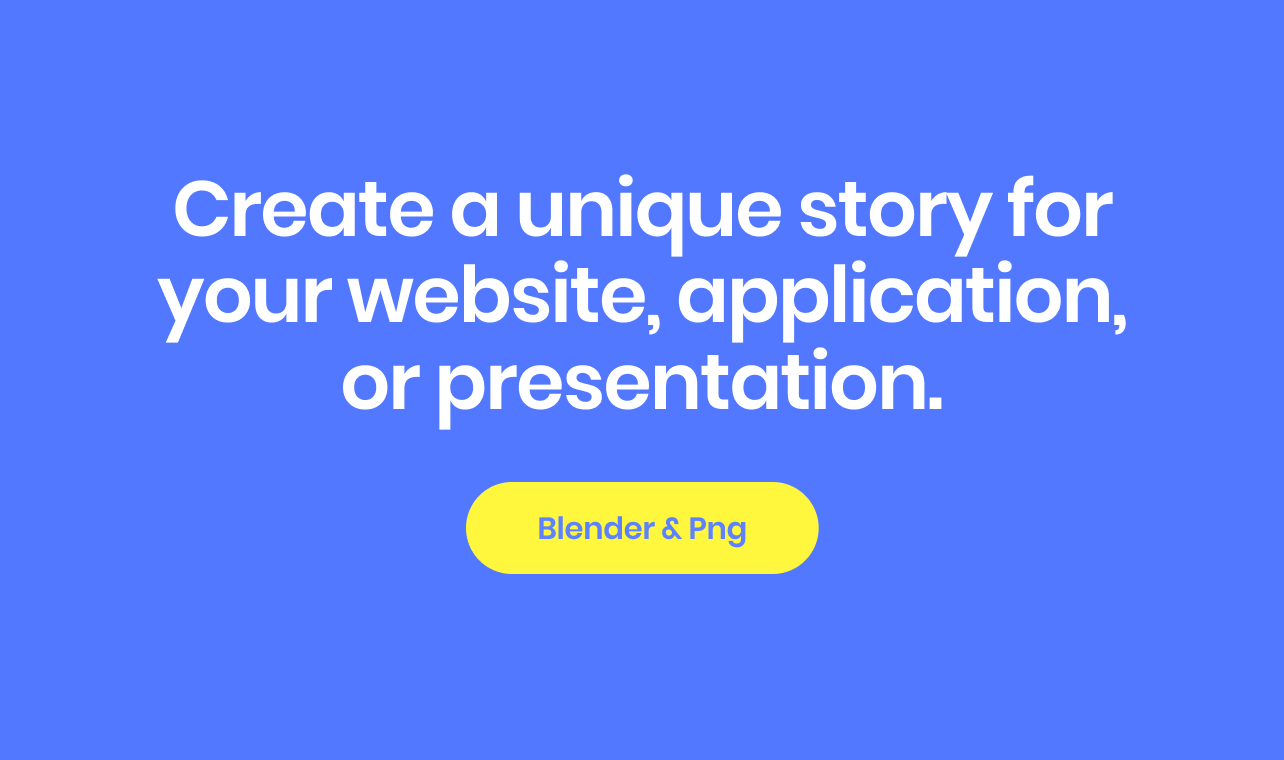 Create a unique story for your website, application, or presentation.

Blender & Png